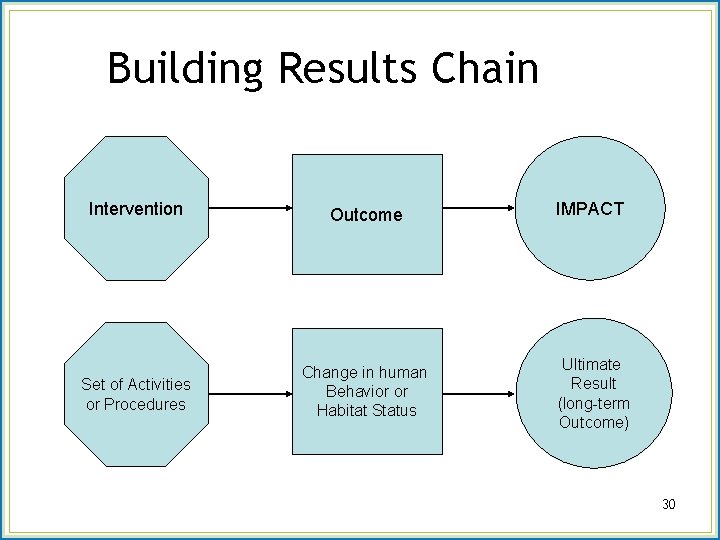 Building Results Chain

Intervention

Outcome

IMPACT

Set of Activities or Procedures

Change in human Behavior or Habitat Status

Ultimate Result (long-term Outcome)

30